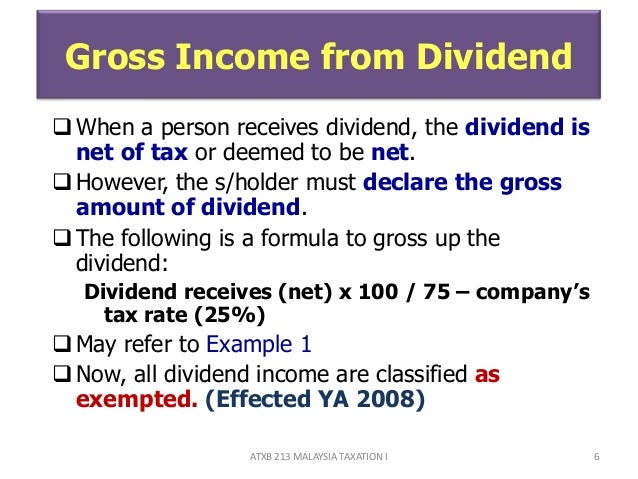 Gross Income from Dividend

❑ When a person receives dividend, the dividend is net of tax or deemed to be net.

❑ However, the s/holder must declare the gross amount of dividend.

❑ The following is a formula to gross up the dividend:

Dividend receives (net) x 100 / 75 – company's tax rate (25%)

❑ May refer to Example 1

❑ Now, all dividend income are classified as exempted. (Effected YA 2008)

ATXB 213 MALAYSIA TAXATION I

6